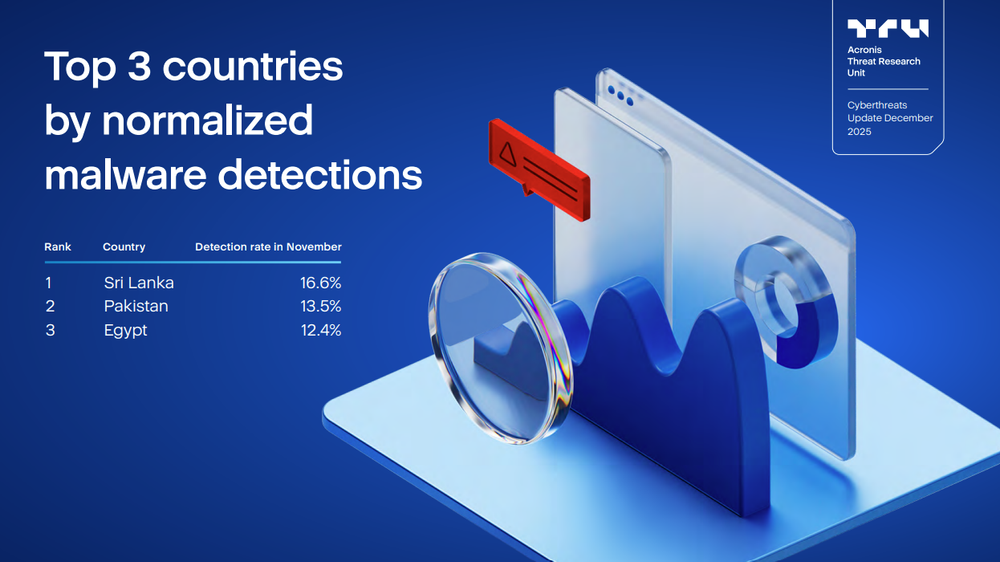 Top 3 countries by normalized malware detections

| Rank | Country | Detection rate in November |
|---|---|---|
| 1 | Sri Lanka | 16.6% |
| 2 | Pakistan | 13.5% |
| 3 | Egypt | 12.4% |

TRU
Acronis Threat Research Unit

Cyberthreats Update December 2025